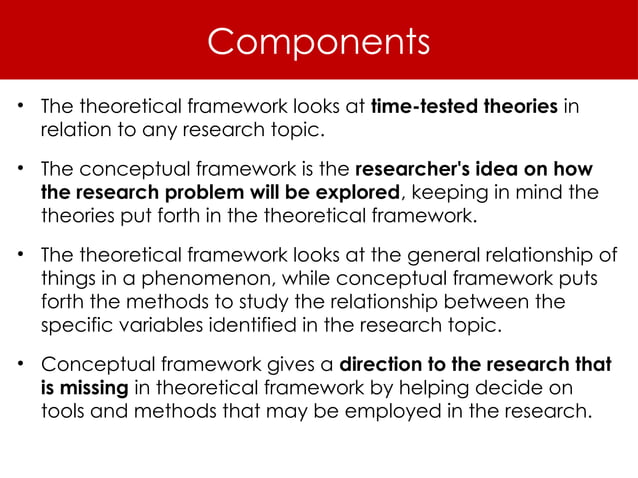 Components

• The theoretical framework looks at time-tested theories in relation to any research topic.

• The conceptual framework is the researcher's idea on how the research problem will be explored, keeping in mind the theories put forth in the theoretical framework.

• The theoretical framework looks at the general relationship of things in a phenomenon, while conceptual framework puts forth the methods to study the relationship between the specific variables identified in the research topic.

• Conceptual framework gives a direction to the research that is missing in theoretical framework by helping decide on tools and methods that may be employed in the research.